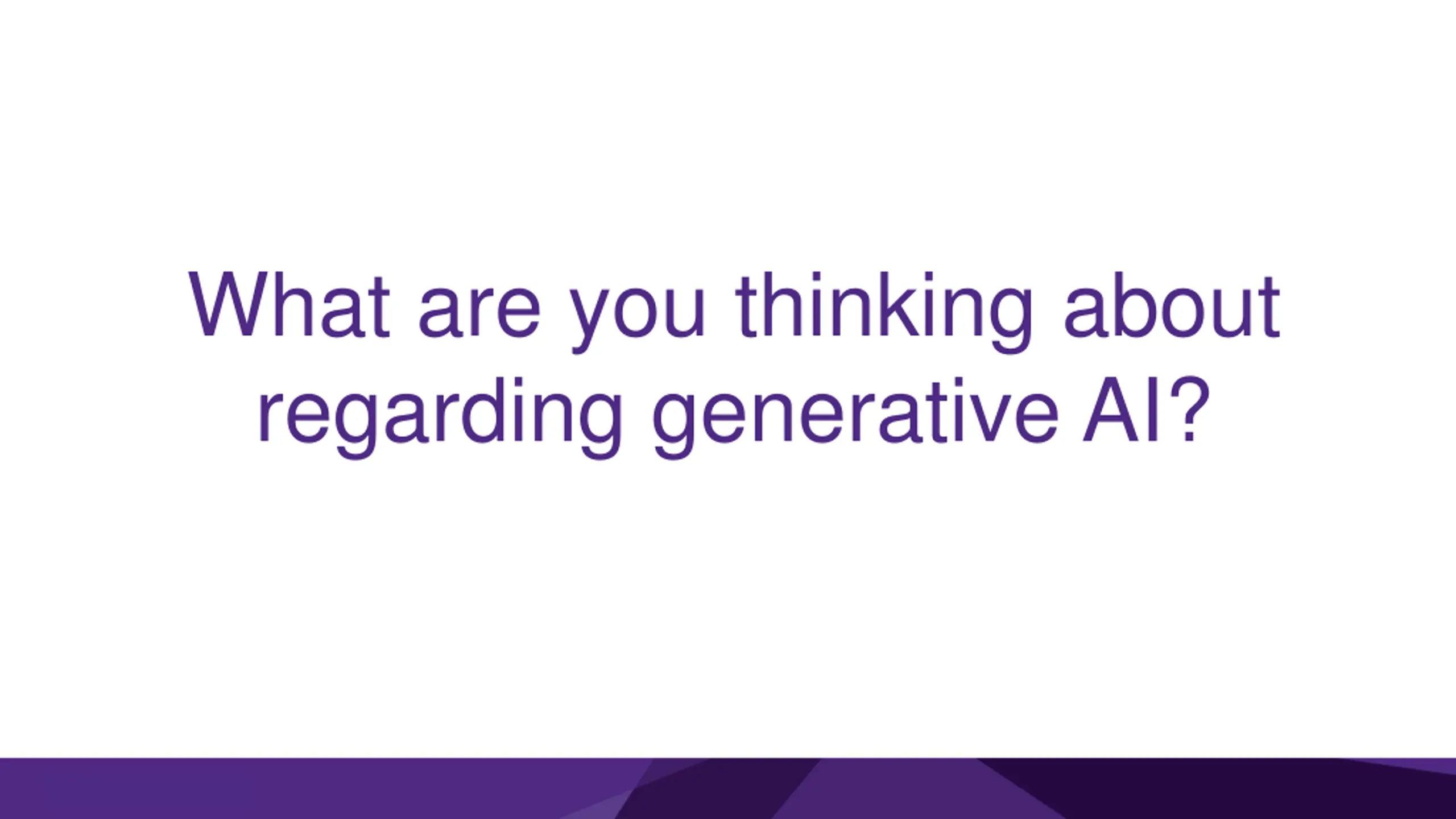 What are you thinking about regarding generative AI?